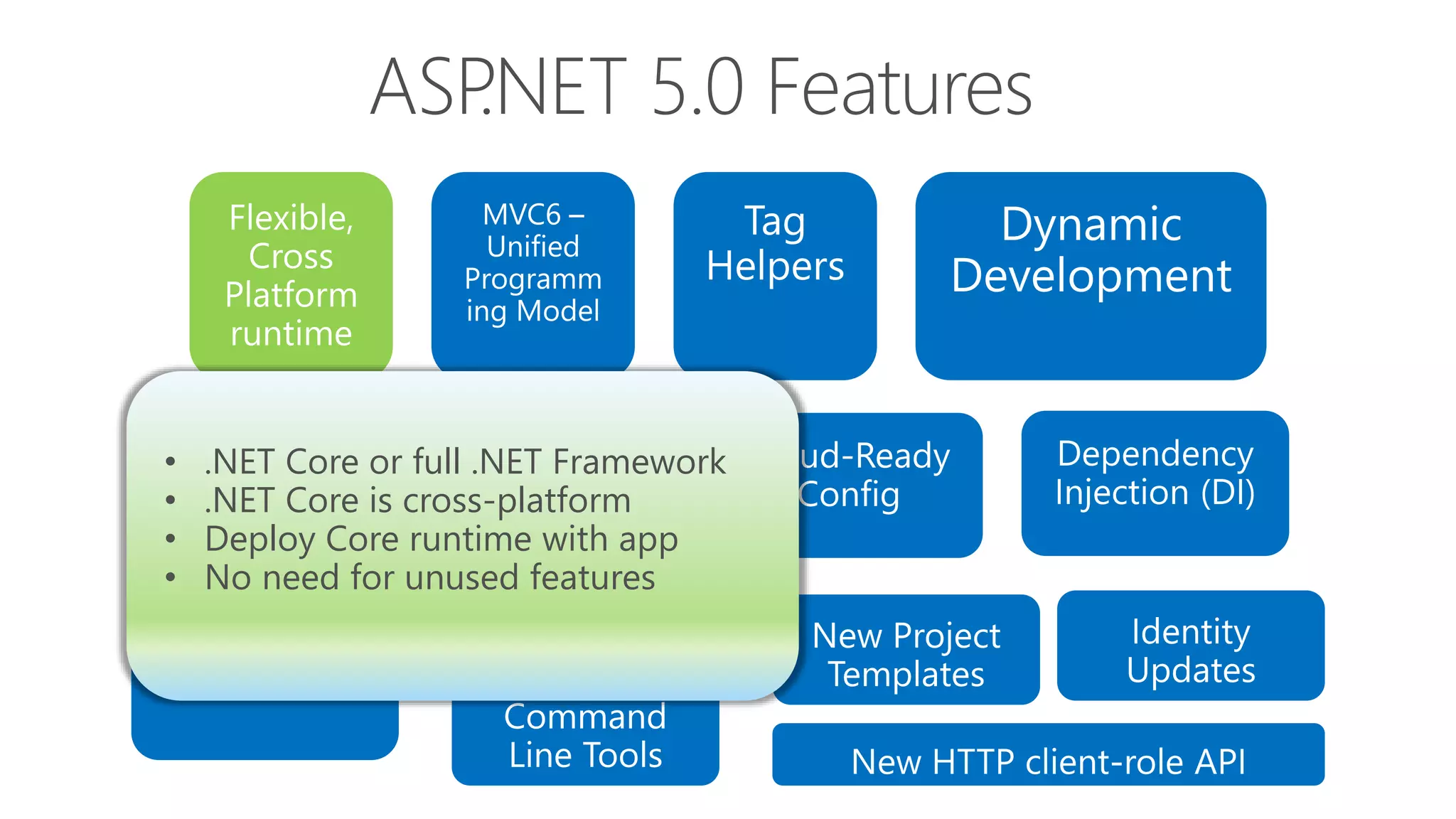 ASP.NET 5.0 Features

Flexible, Cross Platform runtime

MVC6 – Unified Programming Model

Tag Helpers

Dynamic Development

- .NET Core or full .NET Framework
- .NET Core is cross-platform
- Deploy Core runtime with app
- No need for unused features

ud-Ready Config

Dependency Injection (DI)

New Project Templates

Identity Updates

Command Line Tools

New HTTP client-role API